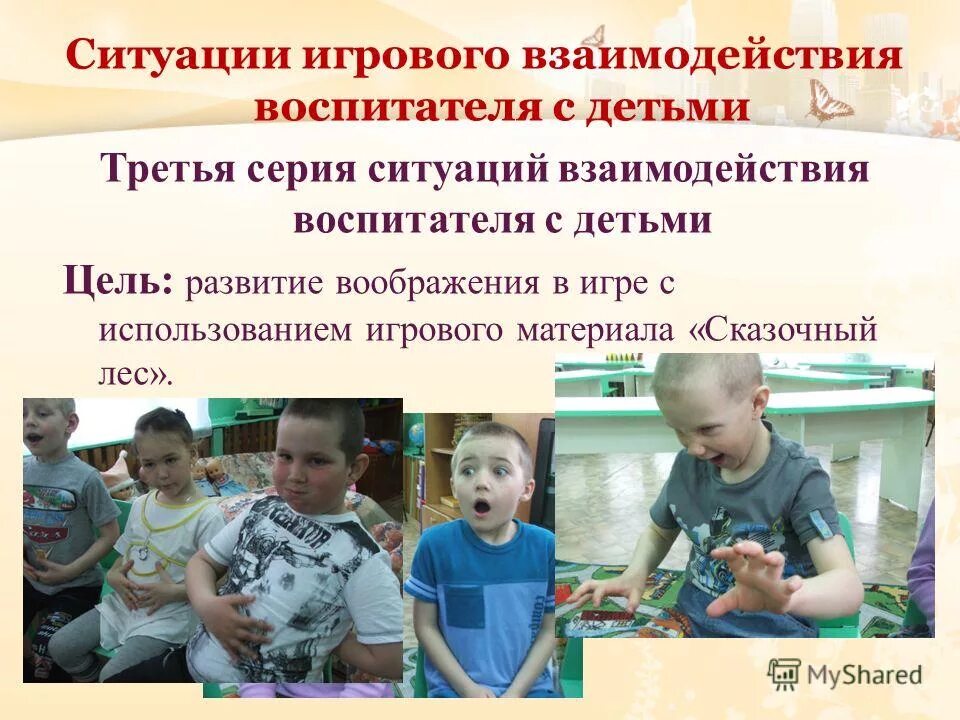 Ситуации игрового взаимодействия воспитателя с детьми

Третья серия ситуаций взаимодействия воспитателя с детьми

Цель: развитие воображения в игре с использованием игрового материала «Сказочный лес».

MyShared